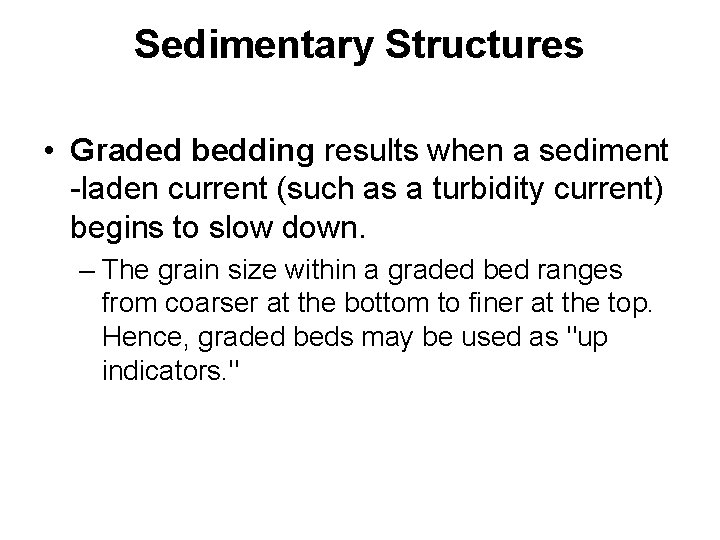 Sedimentary Structures

• Graded bedding results when a sediment -laden current (such as a turbidity current) begins to slow down.

– The grain size within a graded bed ranges from coarser at the bottom to finer at the top. Hence, graded beds may be used as "up indicators."